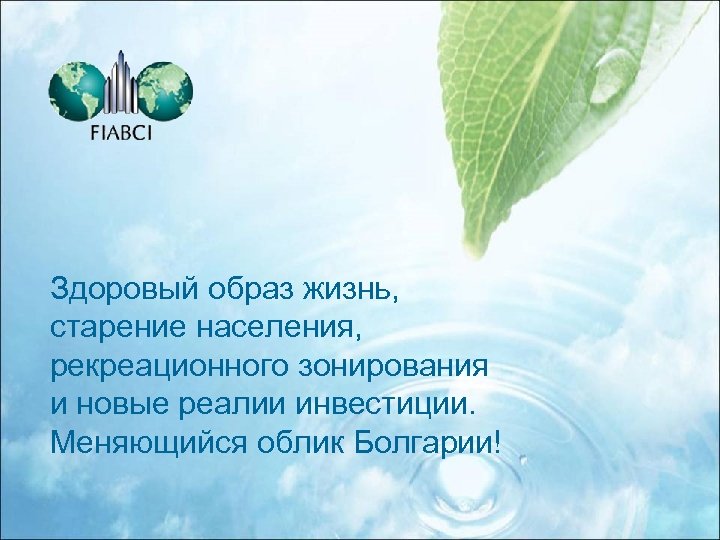 FIABCI

Здоровый образ жизнь, старение населения, рекреационного зонирования и новые реалии инвестиции. Меняющийся облик Болгарии!